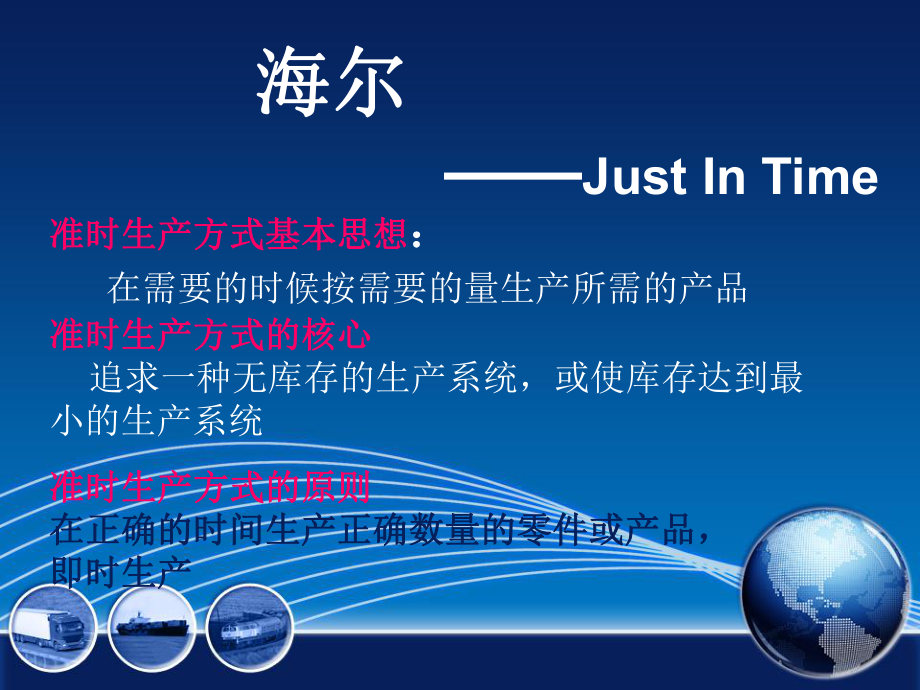 海尔

——Just In Time

准时生产方式基本思想：

在需要的时候按需要的量生产所需的产品

准时生产方式的核心

追求一种无库存的生产系统，或使库存达到最小的生产系统

准时生产方式的原则

在正确的时间生产正确数量的零件或产品，即时生产